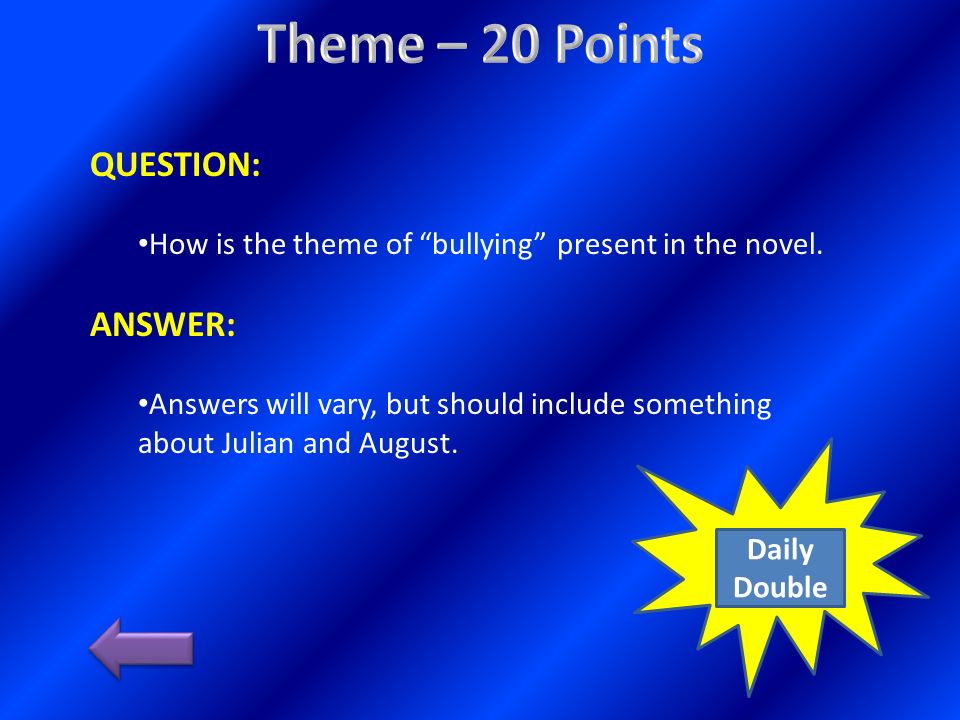 Theme – 20 Points

QUESTION:

•How is the theme of “bullying” present in the novel.

ANSWER:

•Answers will vary, but should include something about Julian and August.

Daily Double